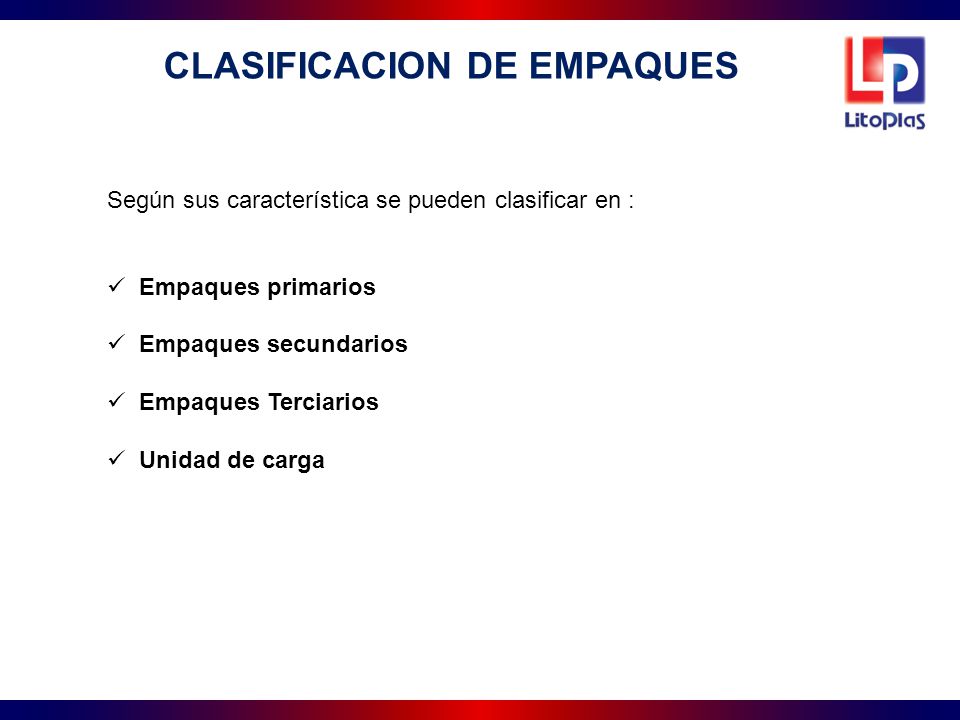 CLASIFICACION DE EMPAQUES

LP
LitoPlas

Según sus característica se pueden clasificar en :

✓ Empaques primarios

✓ Empaques secundarios

✓ Empaques Terciarios

✓ Unidad de carga